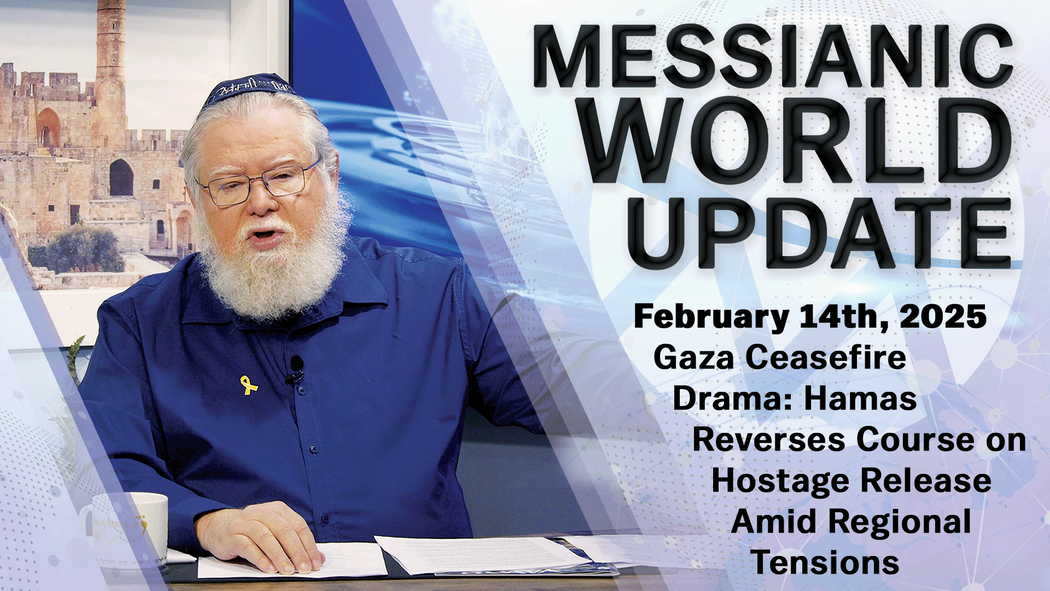 MESSIANIC WORLD UPDATE

February 14th, 2025
Gaza Ceasefire Drama: Hamas Reverses Course on Hostage Release Amid Regional Tensions